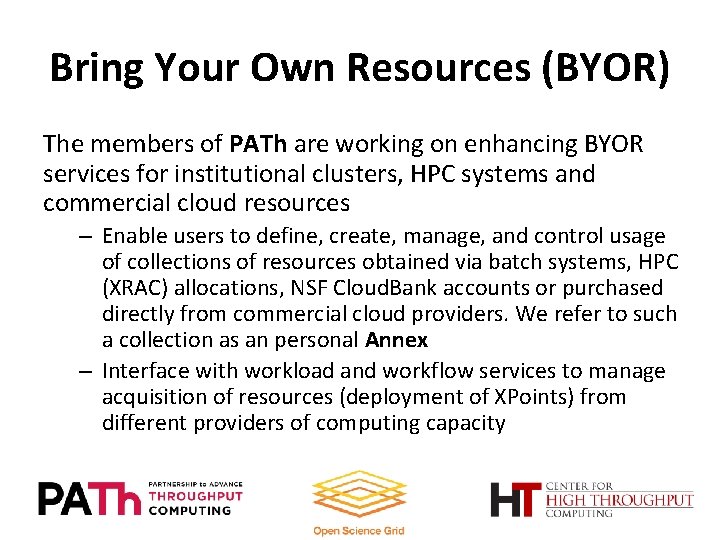 Bring Your Own Resources (BYOR)

The members of PATh are working on enhancing BYOR services for institutional clusters, HPC systems and commercial cloud resources

– Enable users to define, create, manage, and control usage of collections of resources obtained via batch systems, HPC (XRAC) allocations, NSF CloudBank accounts or purchased directly from commercial cloud providers. We refer to such a collection as an personal Annex

– Interface with workload and workflow services to manage acquisition of resources (deployment of XPoints) from different providers of computing capacity

PATh PARTNERSHIP to ADVANCE THROUGHPUT COMPUTING

Open Science Grid

HT CENTER FOR HIGH THROUGHPUT COMPUTING